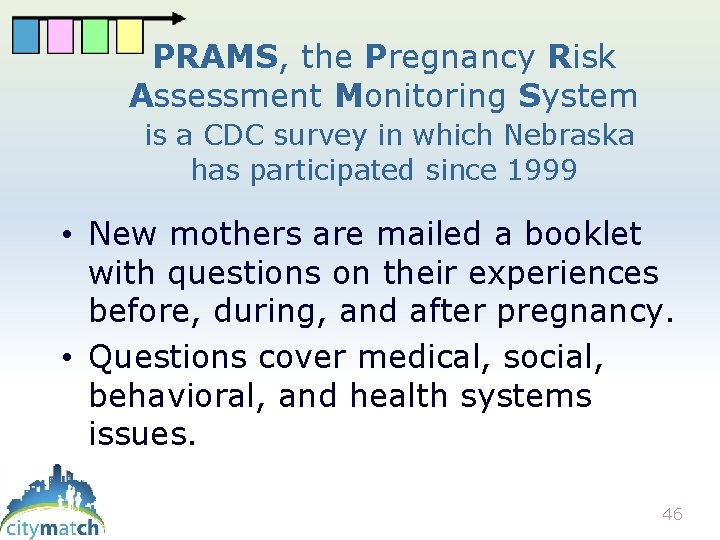 PRAMS, the Pregnancy Risk Assessment Monitoring System is a CDC survey in which Nebraska has participated since 1999

• New mothers are mailed a booklet with questions on their experiences before, during, and after pregnancy.
• Questions cover medical, social, behavioral, and health systems issues.

citymatch

46